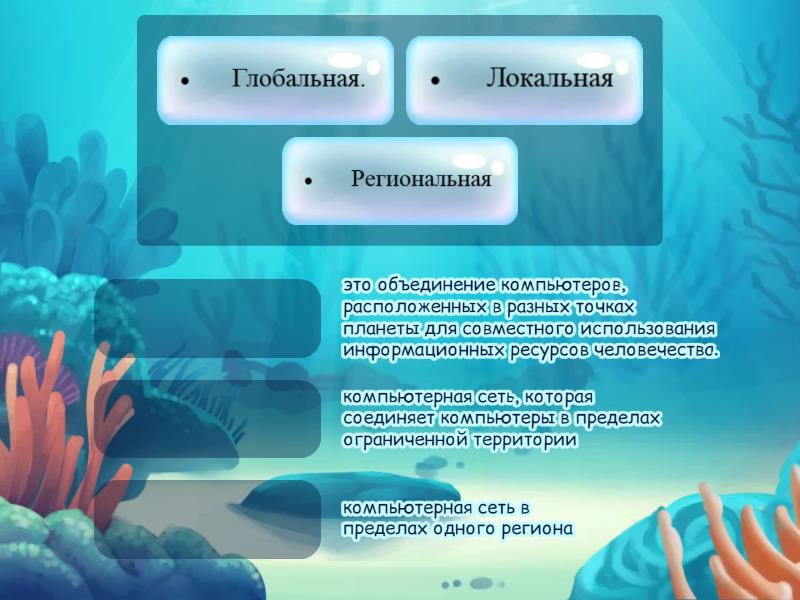 • Глобальная.

• Локальная

• Региональная

это объединение компьютеров, расположенных в разных точках планеты для совместного использования информационных ресурсов человечества.

компьютерная сеть, которая соединяет компьютеры в пределах ограниченной территории

компьютерная сеть в пределах одного региона